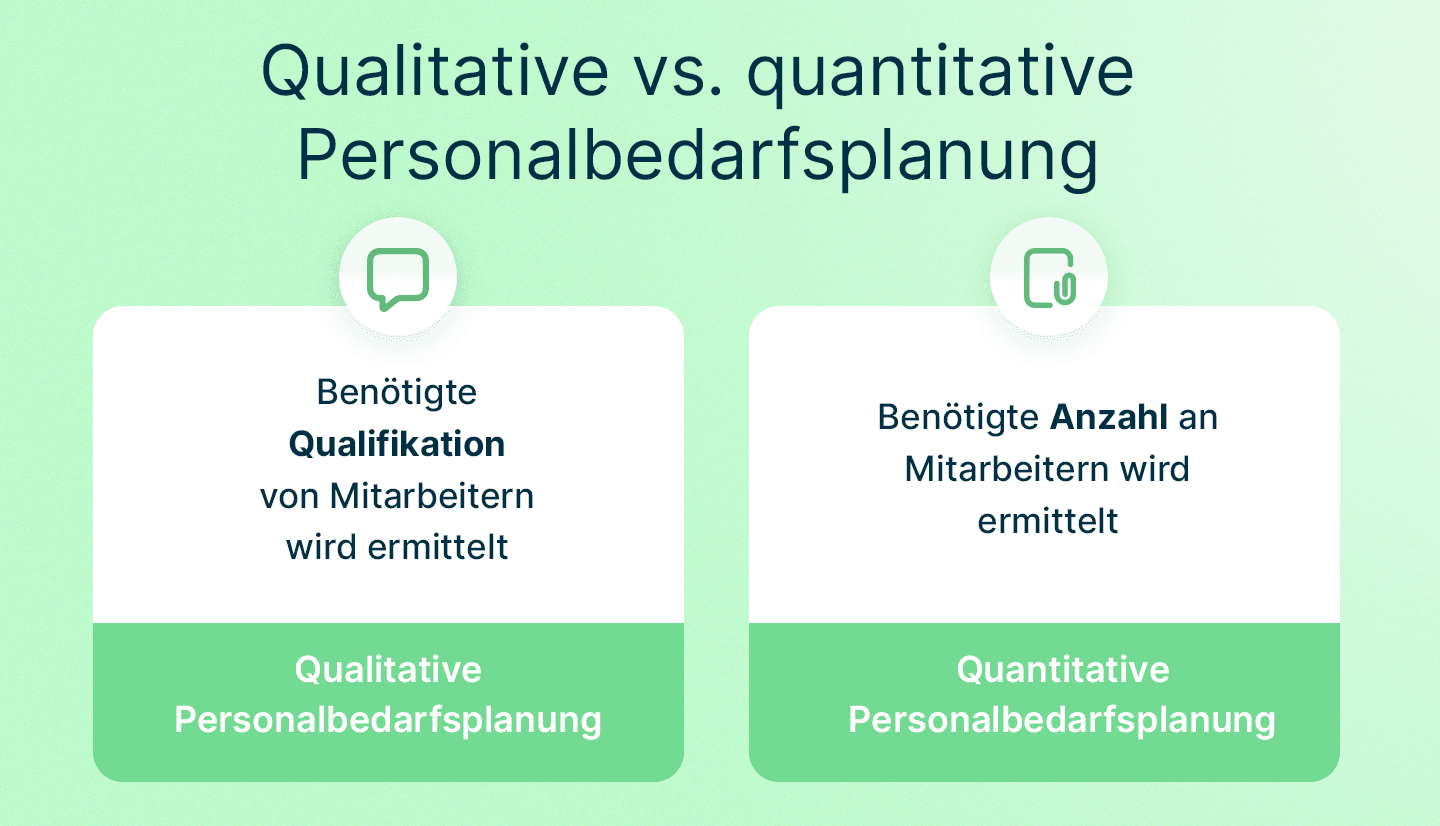 Qualitative vs. quantitative Personalbedarfsplanung

Benötigte Qualifikation von Mitarbeitern wird ermittelt

Qualitative Personalbedarfsplanung

Benötigte Anzahl an Mitarbeitern wird ermittelt

Quantitative Personalbedarfsplanung